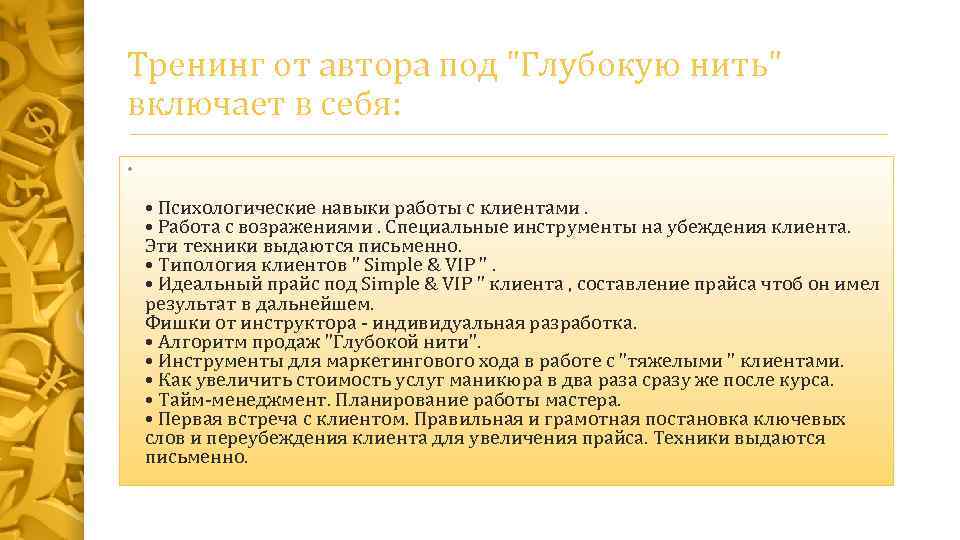 Тренинг от автора под "Глубокую нить" включает в себя:

•

• Психологические навыки работы с клиентами .
• Работа с возражениями . Специальные инструменты на убеждения клиента. Эти техники выдаются письменно.
• Типология клиентов " Simple & VIP " .
• Идеальный прайс под Simple & VIP " клиента , составление прайса чтоб он имел результат в дальнейшем.
Фишки от инструктора - индивидуальная разработка.
• Алгоритм продаж "Глубокой нити".
• Инструменты для маркетингового хода в работе с "тяжелыми " клиентами.
• Как увеличить стоимость услуг маникюра в два раза сразу же после курса.
• Тайм-менеджмент. Планирование работы мастера.
• Первая встреча с клиентом. Правильная и грамотная постановка ключевых слов и переубеждения клиента для увеличения прайса. Техники выдаются письменно.